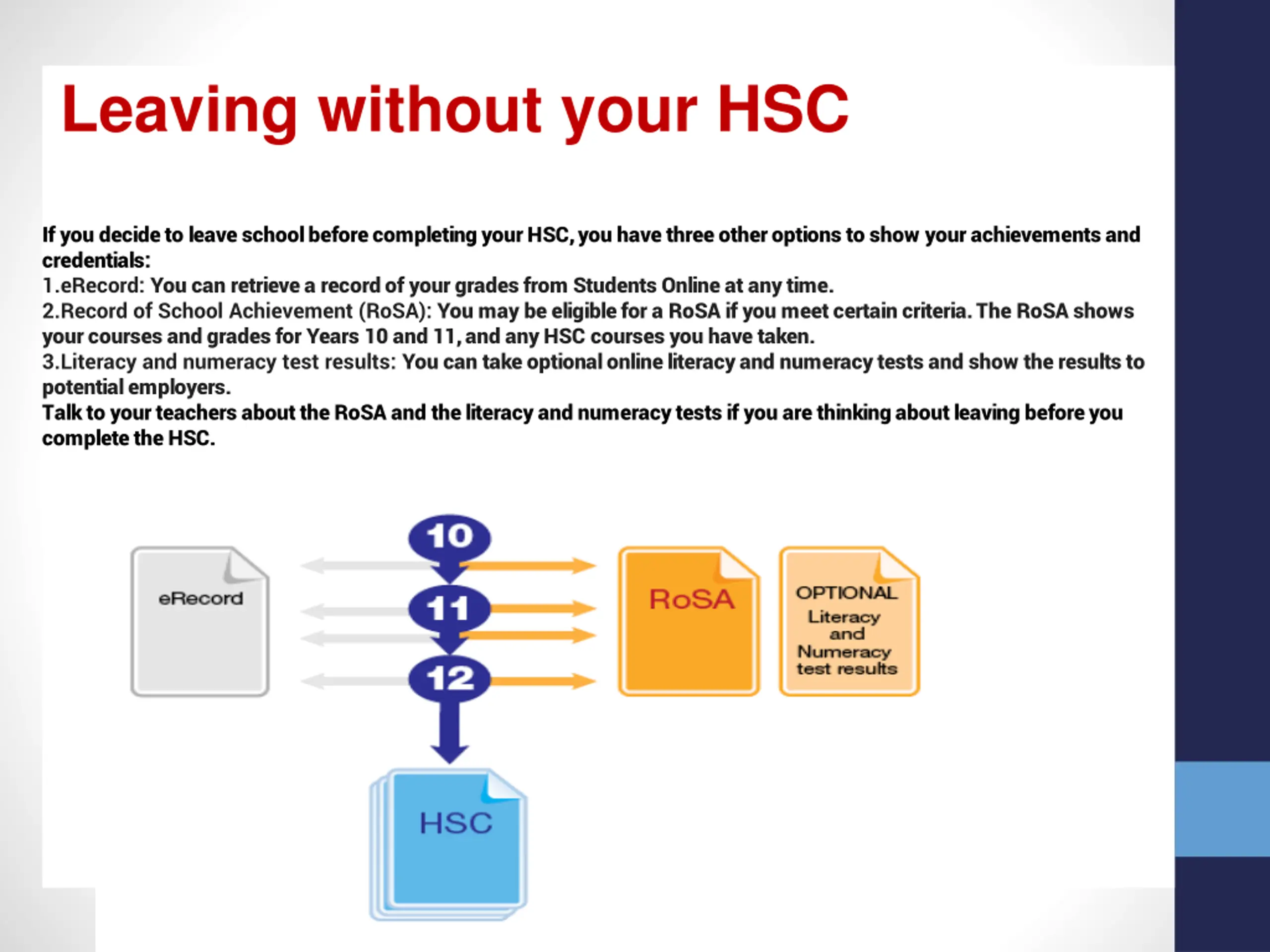 Leaving without your HSC

If you decide to leave school before completing your HSC, you have three other options to show your achievements and credentials:
1.eRecord: You can retrieve a record of your grades from Students Online at any time.
2.Record of School Achievement (RoSA): You may be eligible for a RoSA if you meet certain criteria. The RoSA shows your courses and grades for Years 10 and 11, and any HSC courses you have taken.
3.Literacy and numeracy test results: You can take optional online literacy and numeracy tests and show the results to potential employers.
Talk to your teachers about the RoSA and the literacy and numeracy tests if you are thinking about leaving before you complete the HSC.

eRecord

10

11

12

RoSA

OPTIONAL Literacy and Numeracy test results

HSC